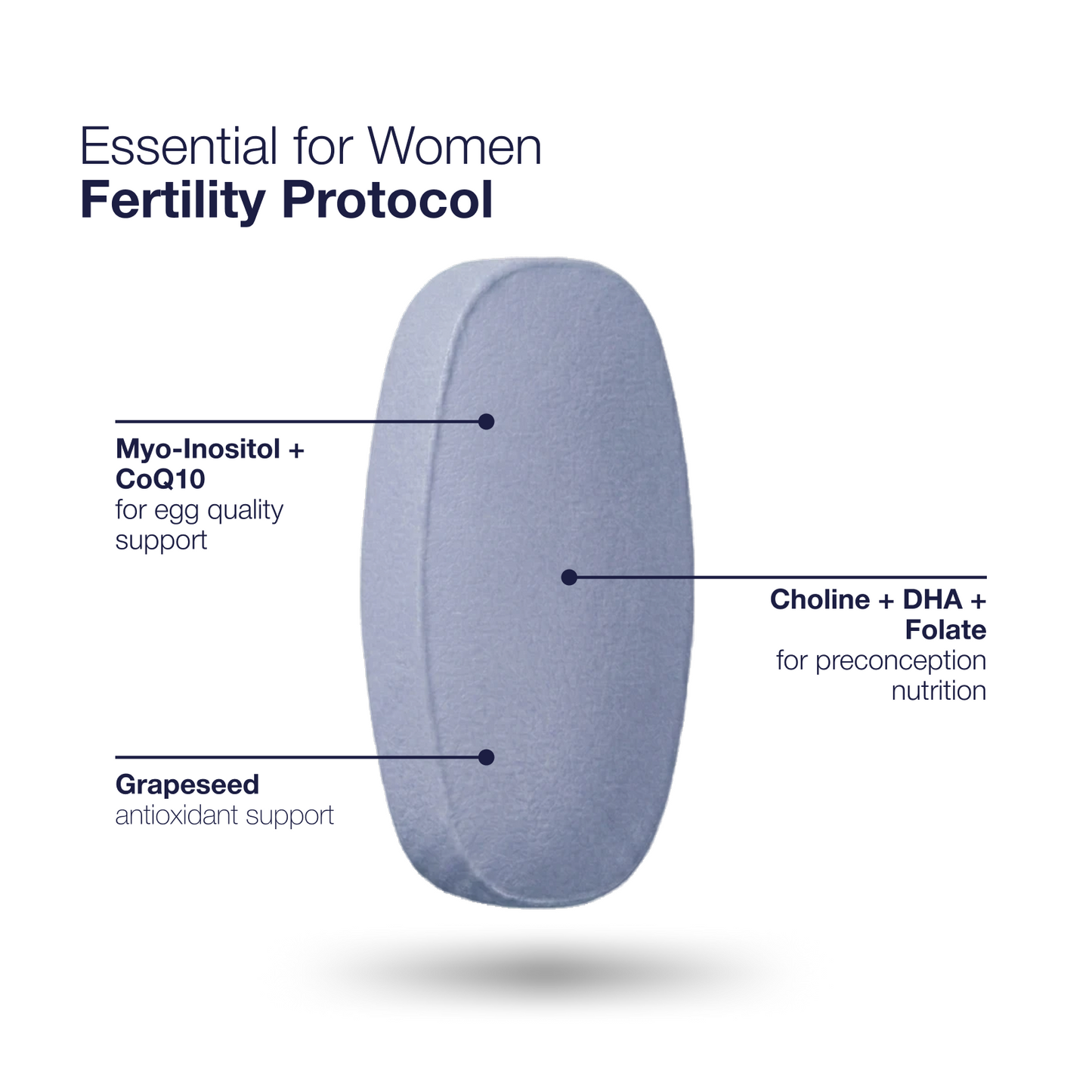 Essential for Women
Fertility Protocol

Myo-Inositol + CoQ10
for egg quality support

Choline + DHA + Folate
for preconception nutrition

Grapeseed
antioxidant support